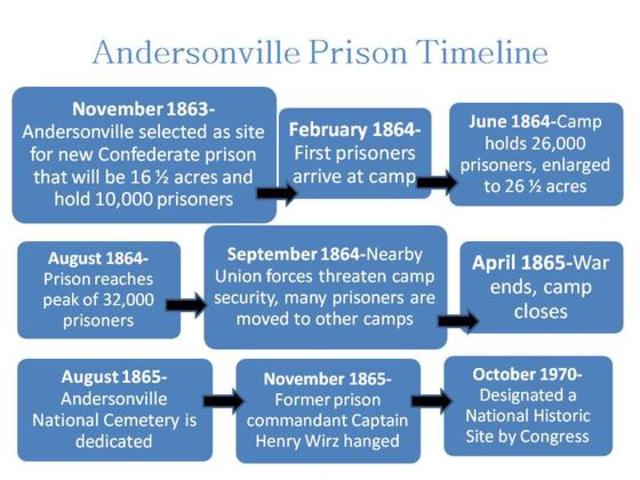 Andersonville Prison Timeline

November 1863- Andersonville selected as site for new Confederate prison that will be 16 ½ acres and hold 10,000 prisoners

February 1864- First prisoners arrive at camp

June 1864-Camp holds 26,000 prisoners, enlarged to 26 ½ acres

August 1864- Prison reaches peak of 32,000 prisoners

September 1864-Nearby Union forces threaten camp security, many prisoners are moved to other camps

April 1865-War ends, camp closes

August 1865- Andersonville National Cemetery is dedicated

November 1865- Former prison commandant Captain Henry Wirz hanged

October 1970- Designated a National Historic Site by Congress